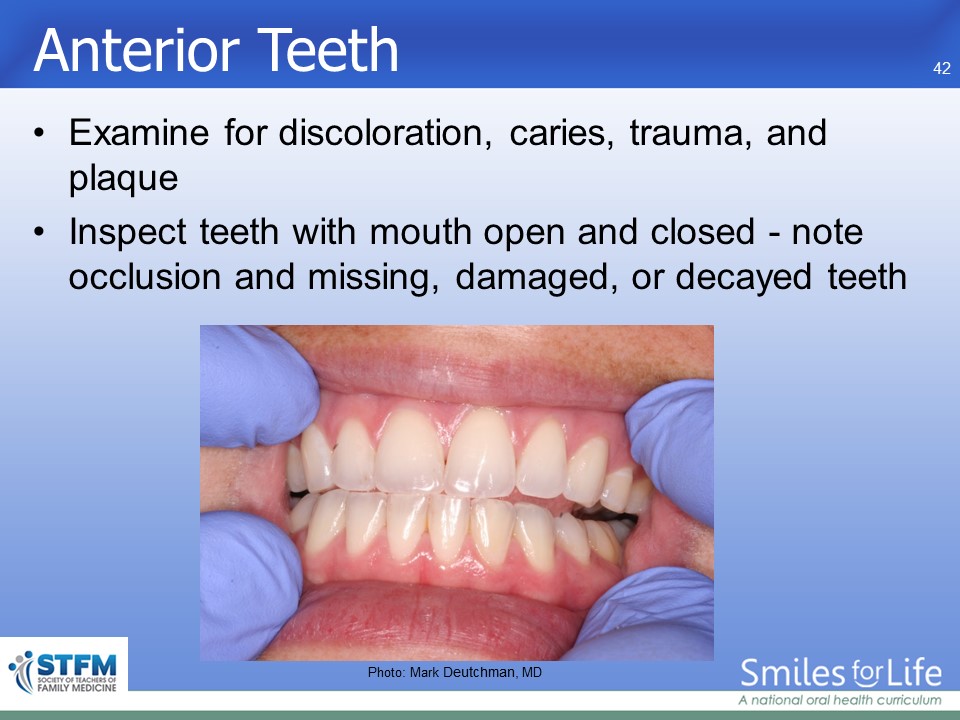 Anterior Teeth

42

• Examine for discoloration, caries, trauma, and plaque

• Inspect teeth with mouth open and closed - note occlusion and missing, damaged, or decayed teeth

Photo: Mark Deutchman, MD

STFM SOCIETY OF TEACHERS OF FAMILY MEDICINE

Smiles for Life
A national oral health curriculum